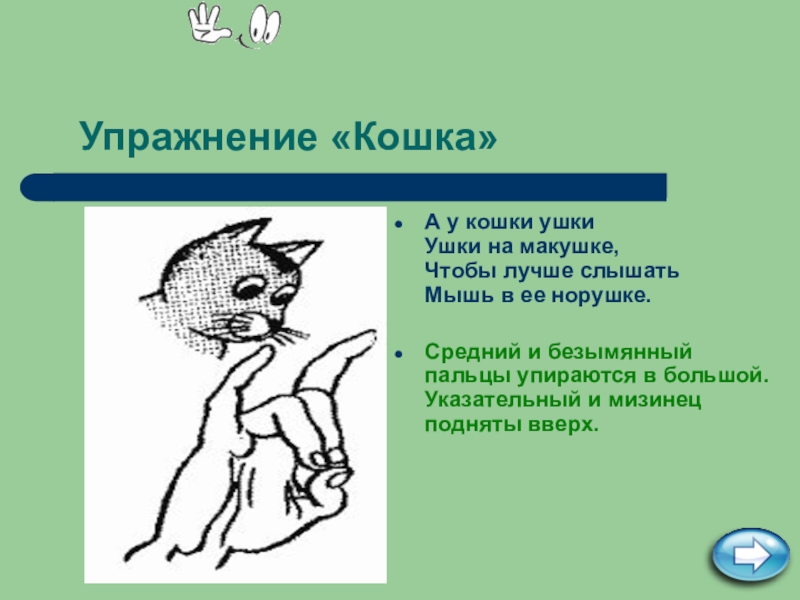 Упражнение «Кошка»

- А у кошки ушки
Ушки на макушке,
Чтобы лучше слышать
Мышь в ее норушке.

- Средний и безымянный пальцы упираются в большой. Указательный и мизинец подняты вверх.